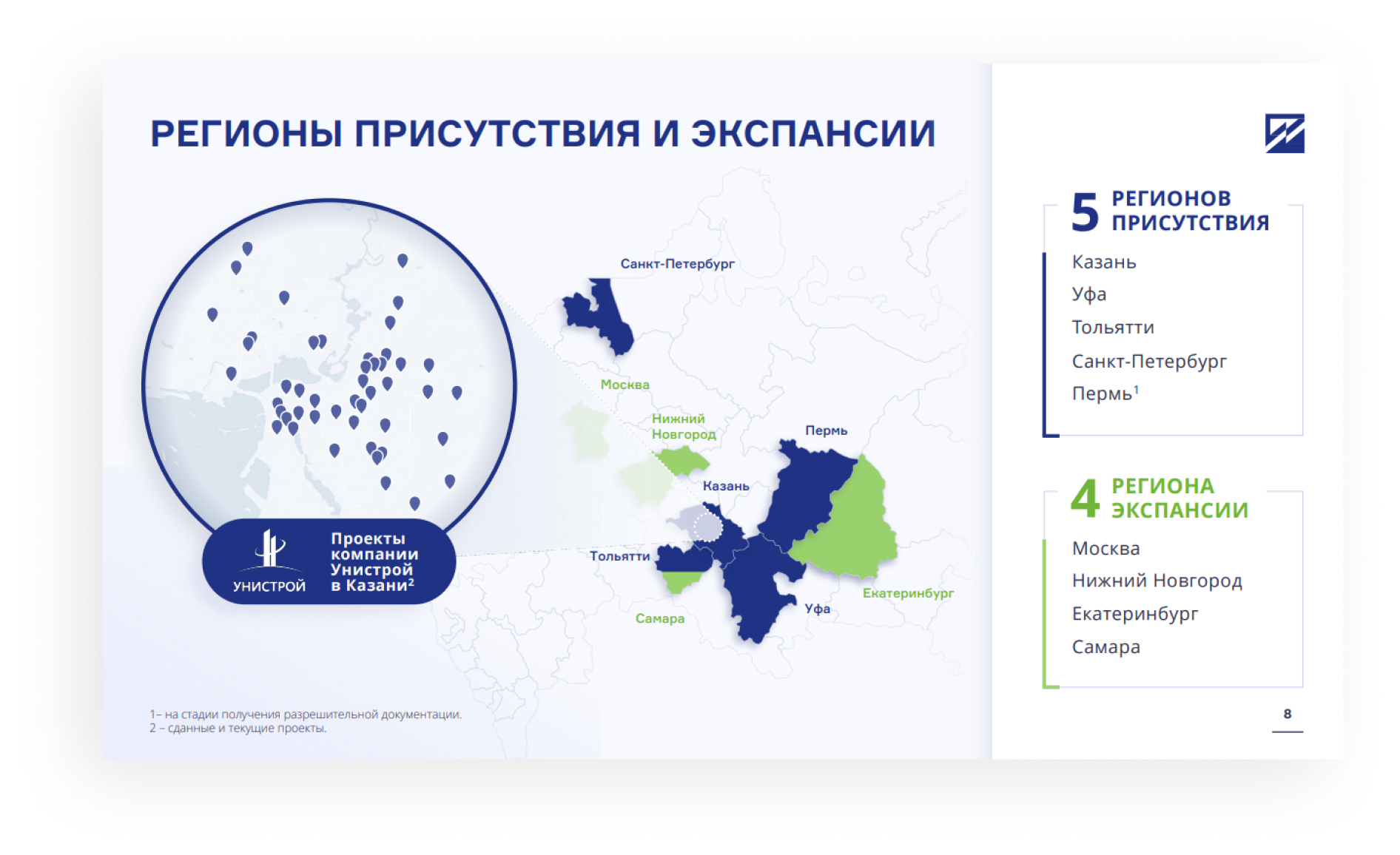 РЕГИОНЫ ПРИСУТСТВИЯ И ЭКСПАНСИИ

УНИСТРОЙ

Проекты компании Унистрой в Казани$^2$

Санкт-Петербург

Москва

Нижний Новгород

Пермь

Казань

Тольятти

Самара

Уфа

Екатеринбург

1– на стадии получения разрешительной документации.
2 – сданные и текущие проекты.

5 РЕГИОНОВ ПРИСУТСТВИЯ

Казань
Уфа
Тольятти
Санкт-Петербург
Пермь$^1$

4 РЕГИОНА ЭКСПАНСИИ

Москва
Нижний Новгород
Екатеринбург
Самара

8